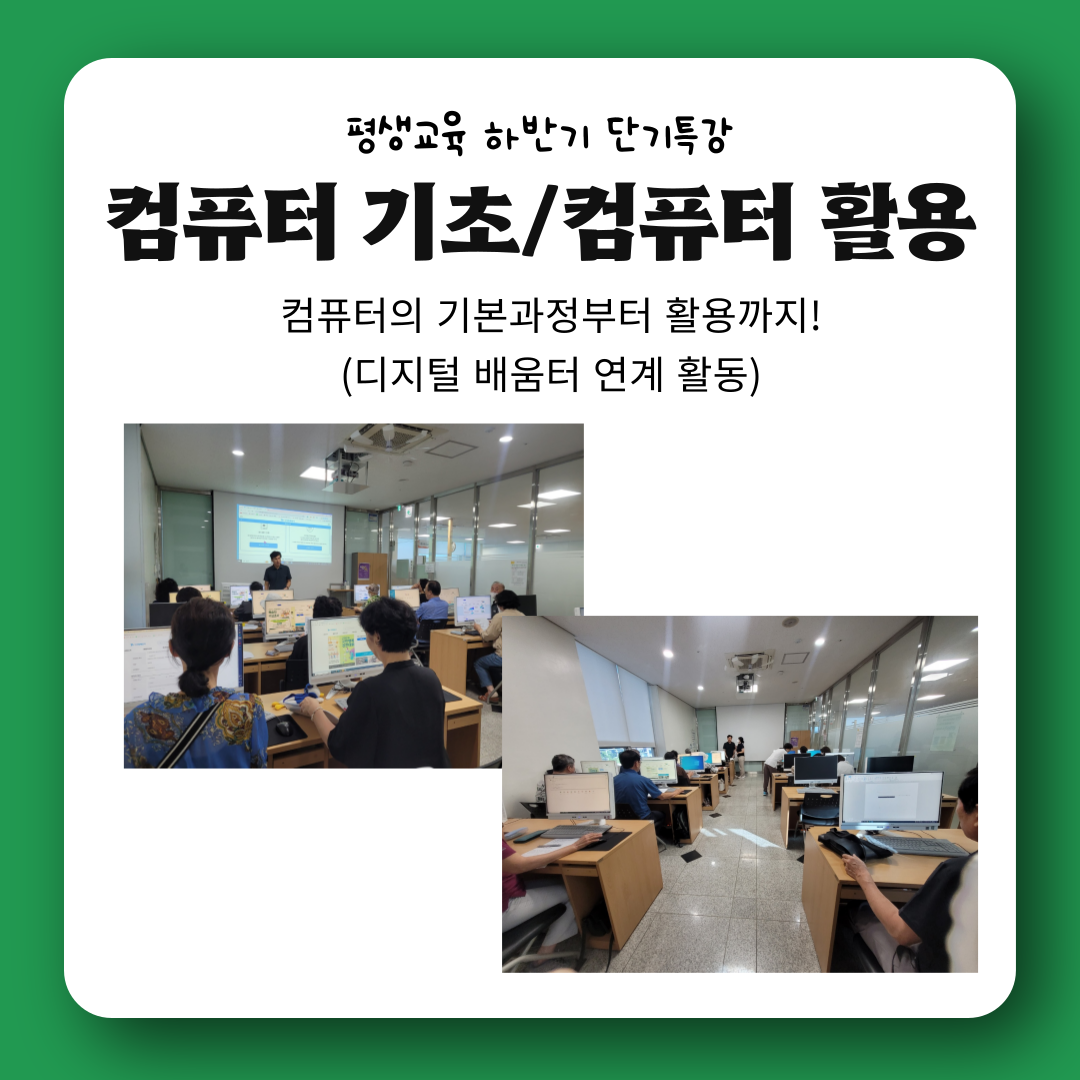 평생교육 하반기 단기특강

컴퓨터 기초/컴퓨터 활용

컴퓨터의 기본과정부터 활용까지!
(디지털 배움터 연계 활동)